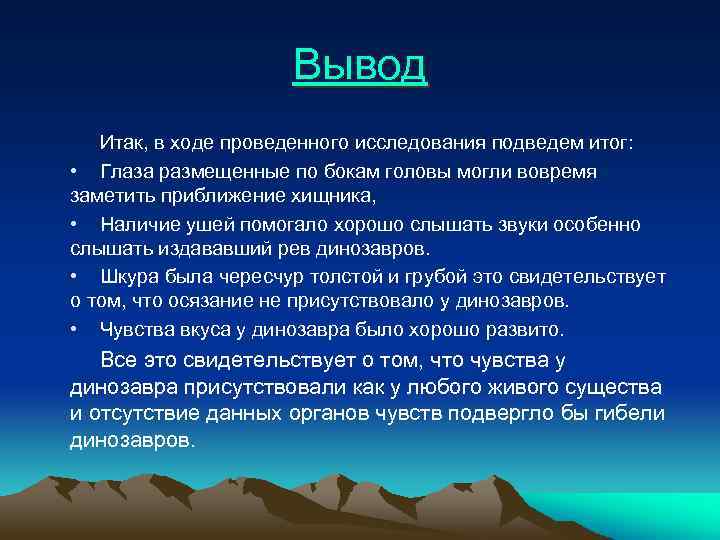 Вывод

Итак, в ходе проведенного исследования подведем итог:

• Глаза размещенные по бокам головы могли вовремя заметить приближение хищника,

• Наличие ушей помогало хорошо слышать звуки особенно слышать издававший рев динозавров.

• Шкура была чересчур толстой и грубой это свидетельствует о том, что осязание не присутствовало у динозавров.

• Чувства вкуса у динозавра было хорошо развито.

Все это свидетельствует о том, что чувства у динозавра присутствовали как у любого живого существа и отсутствие данных органов чувств подвергло бы гибели динозавров.